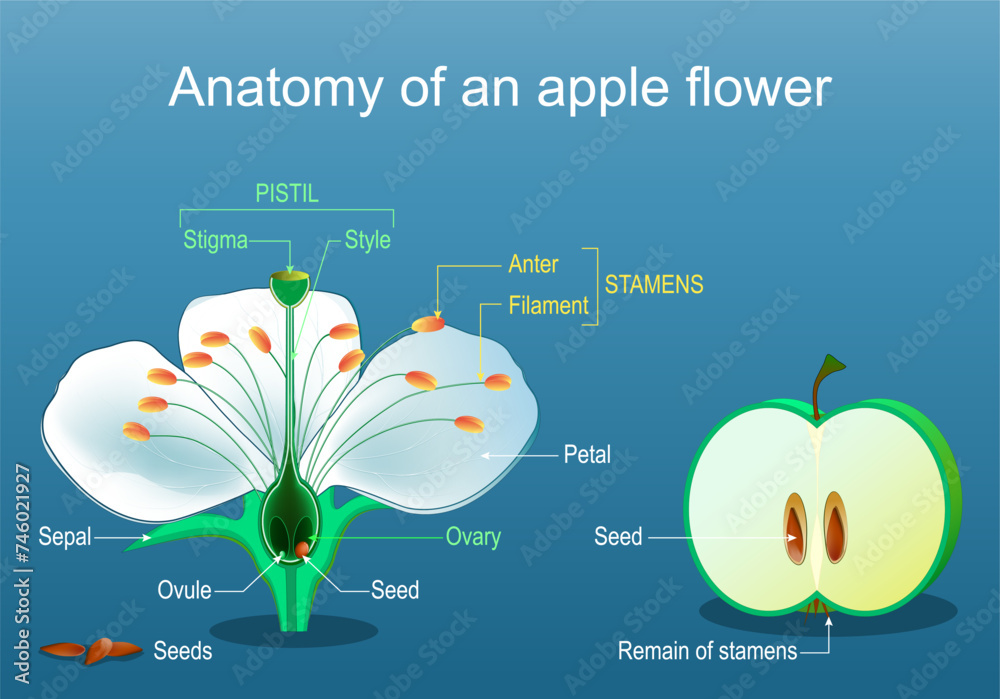 Anatomy of an apple flower

PISTIL

Stigma

Style

Anter

Filament

STAMENS

Petal

Sepal

Ovary

Ovule

Seed

Seeds

Seed

Remain of stamens

Adobe Stock | #746021927